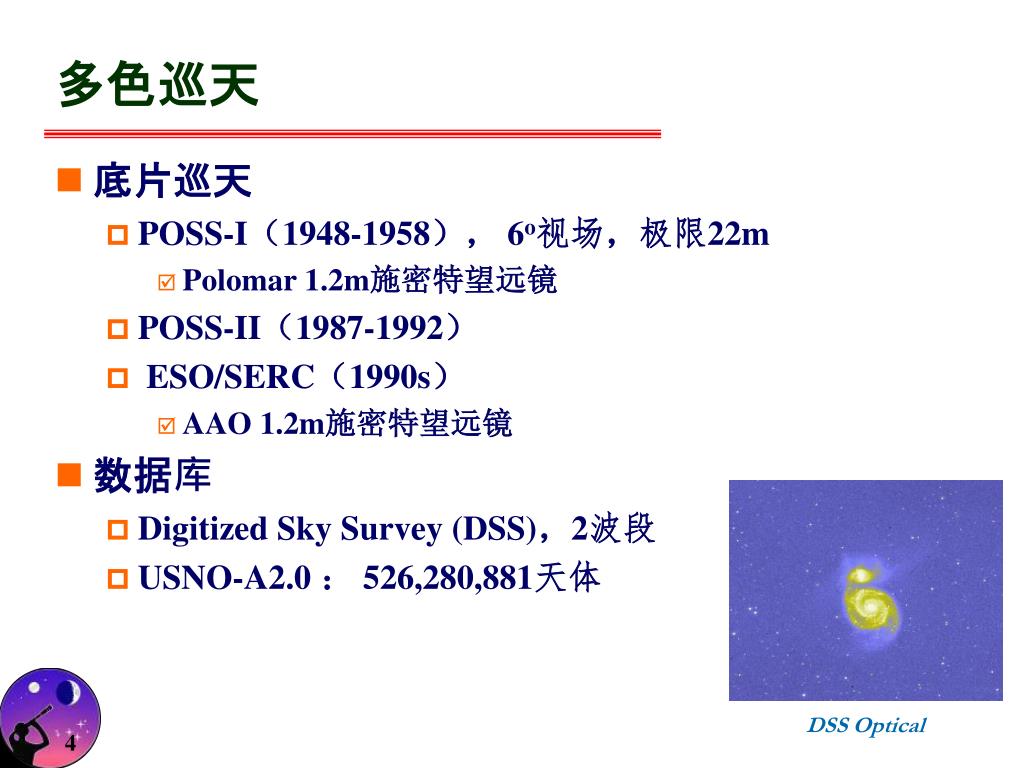 多色巡天

底片巡天

POSS-I（1948-1958）， $6^o$视场，极限22m

Polomar 1.2m施密特望远镜

POSS-II（1987-1992）

ESO/SERC（1990s）

AAO 1.2m施密特望远镜

数据库

Digitized Sky Survey (DSS)，2波段

USNO-A2.0： 526,280,881天体

DSS Optical

4